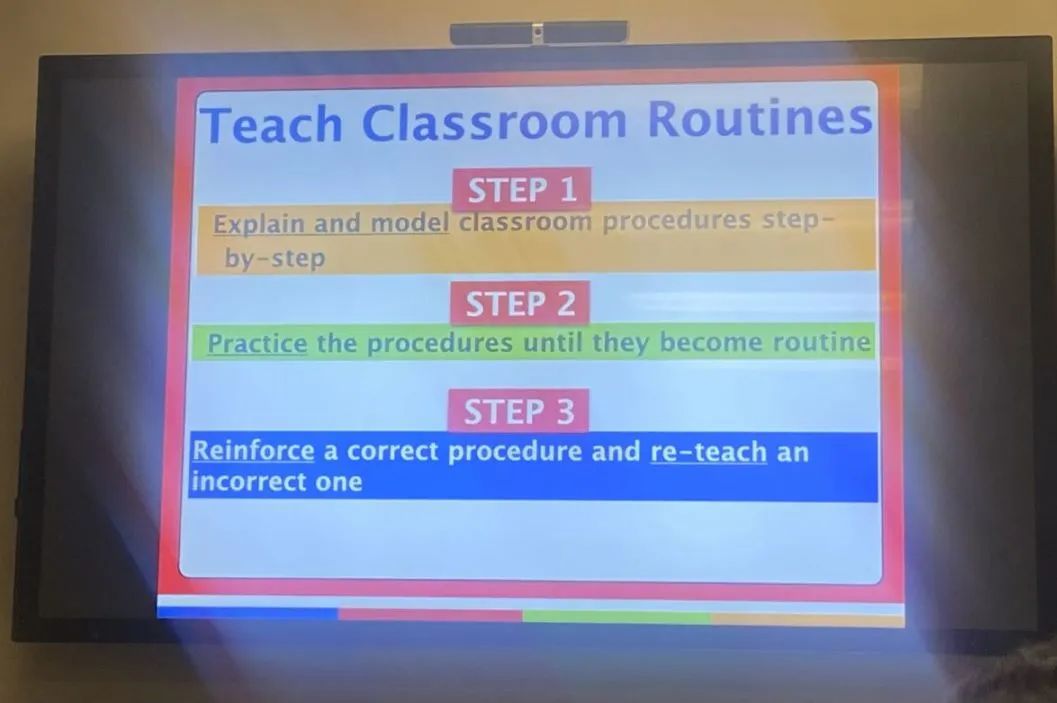 Teach Classroom Routines

STEP 1

Explain and model classroom procedures step-by-step

STEP 2

Practice the procedures until they become routine

STEP 3

Reinforce a correct procedure and re-teach an incorrect one